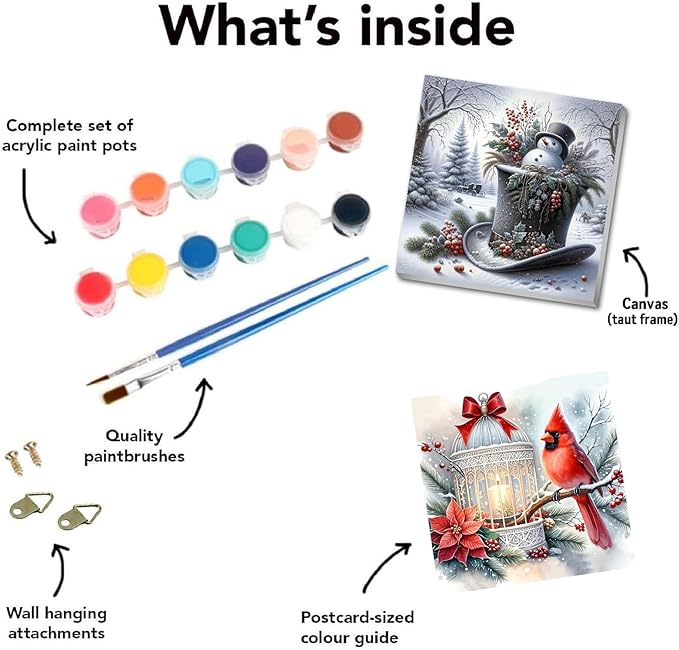 What's inside

Complete set of acrylic paint pots

Canvas (taut frame)

Quality paintbrushes

Wall hanging attachments

Postcard-sized colour guide